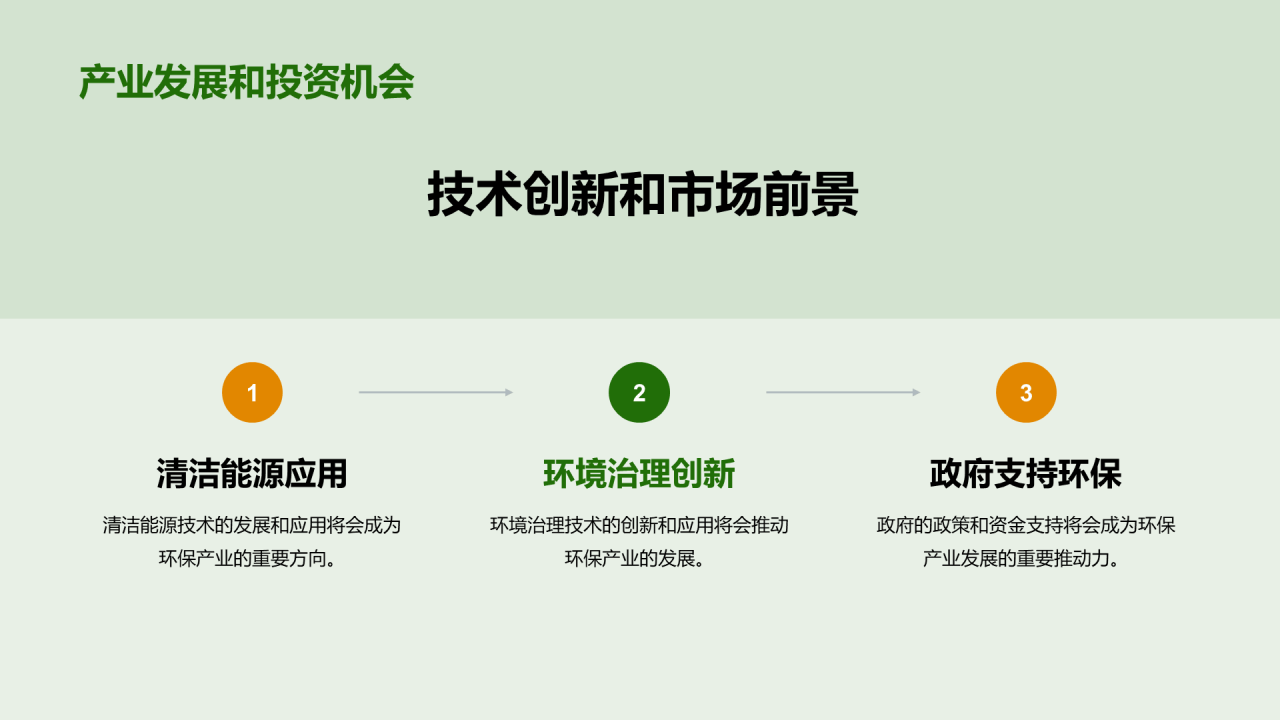 产业发展和投资机会

技术创新和市场前景

1

清洁能源应用

清洁能源技术的发展和应用将会成为环保产业的重要方向。

2

环境治理创新

环境治理技术的创新和应用将会推动环保产业的发展。

3

政府支持环保

政府的政策和资金支持将会成为环保产业发展的重要推动力。